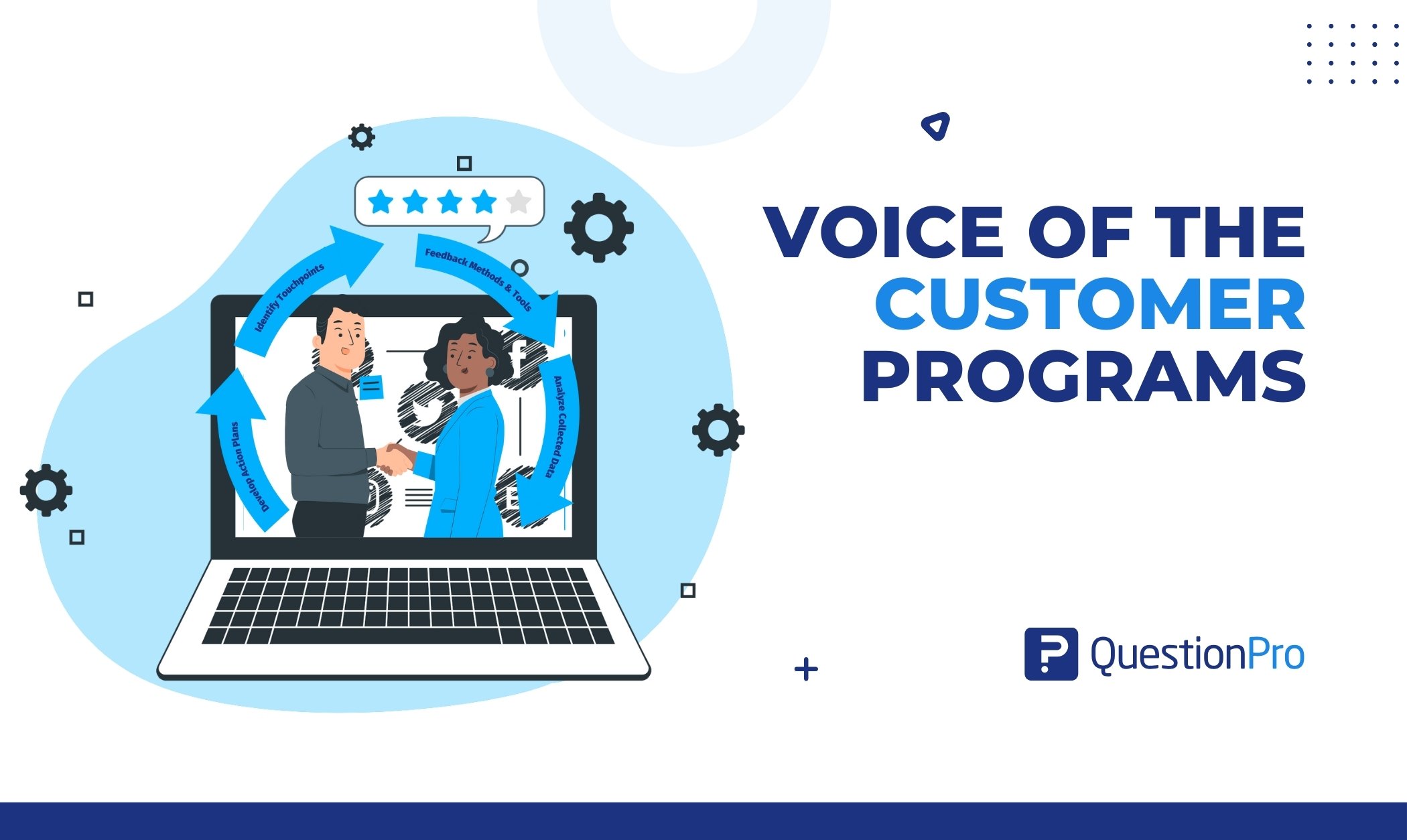 Identify Touchpoints

Feedback Methods & Tools

Analyze Collected Data

Develop Action Plans

VOICE OF THE CUSTOMER PROGRAMS

QuestionPro